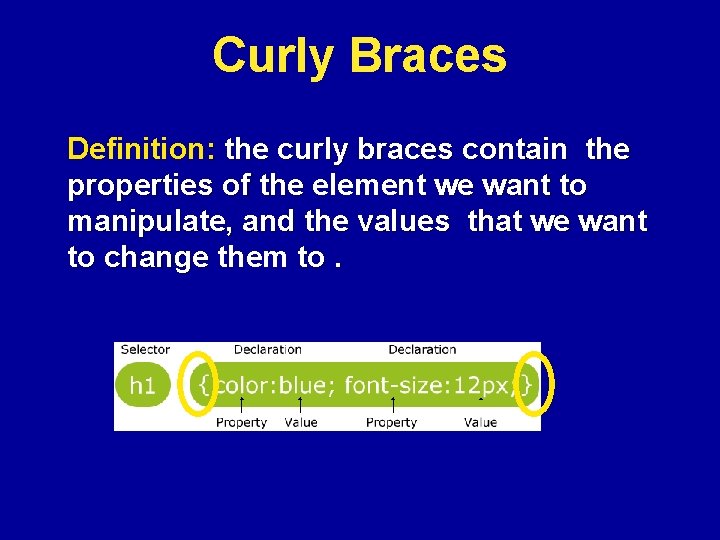 Curly Braces

Definition: the curly braces contain the properties of the element we want to manipulate, and the values that we want to change them to .

Selector Declaration Declaration

h1 {color:blue; font-size:12px;}

Property Value Property Value